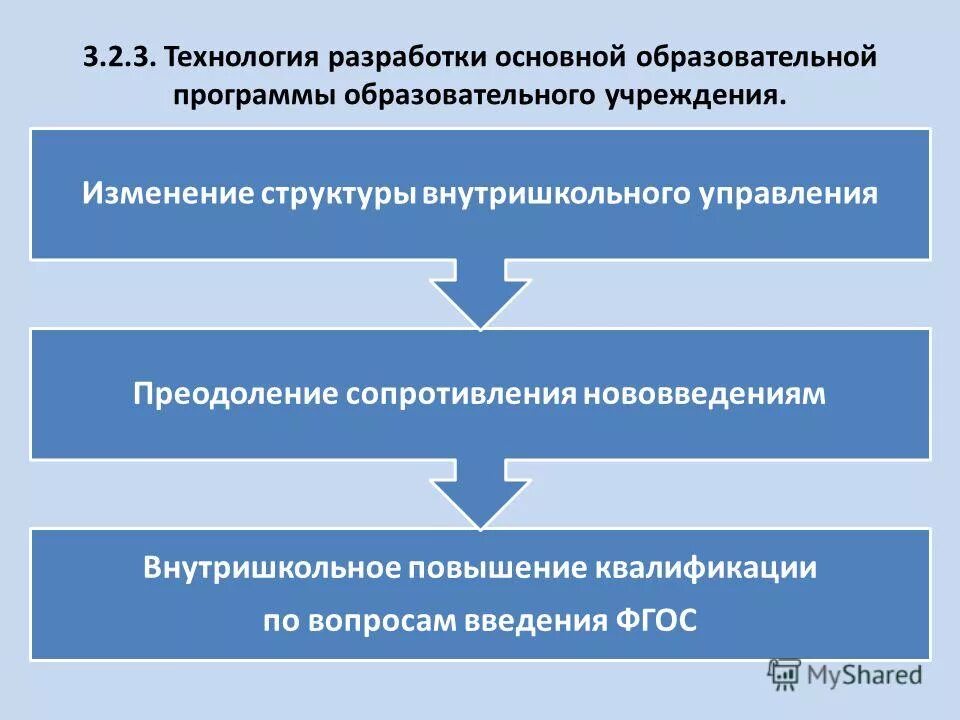 3.2.3. Технология разработки основной образовательной программы образовательного учреждения.

Изменение структуры внутришкольного управления

Преодоление сопротивления нововведениям

Внутришкольное повышение квалификации по вопросам введения ФГОС

MyShared